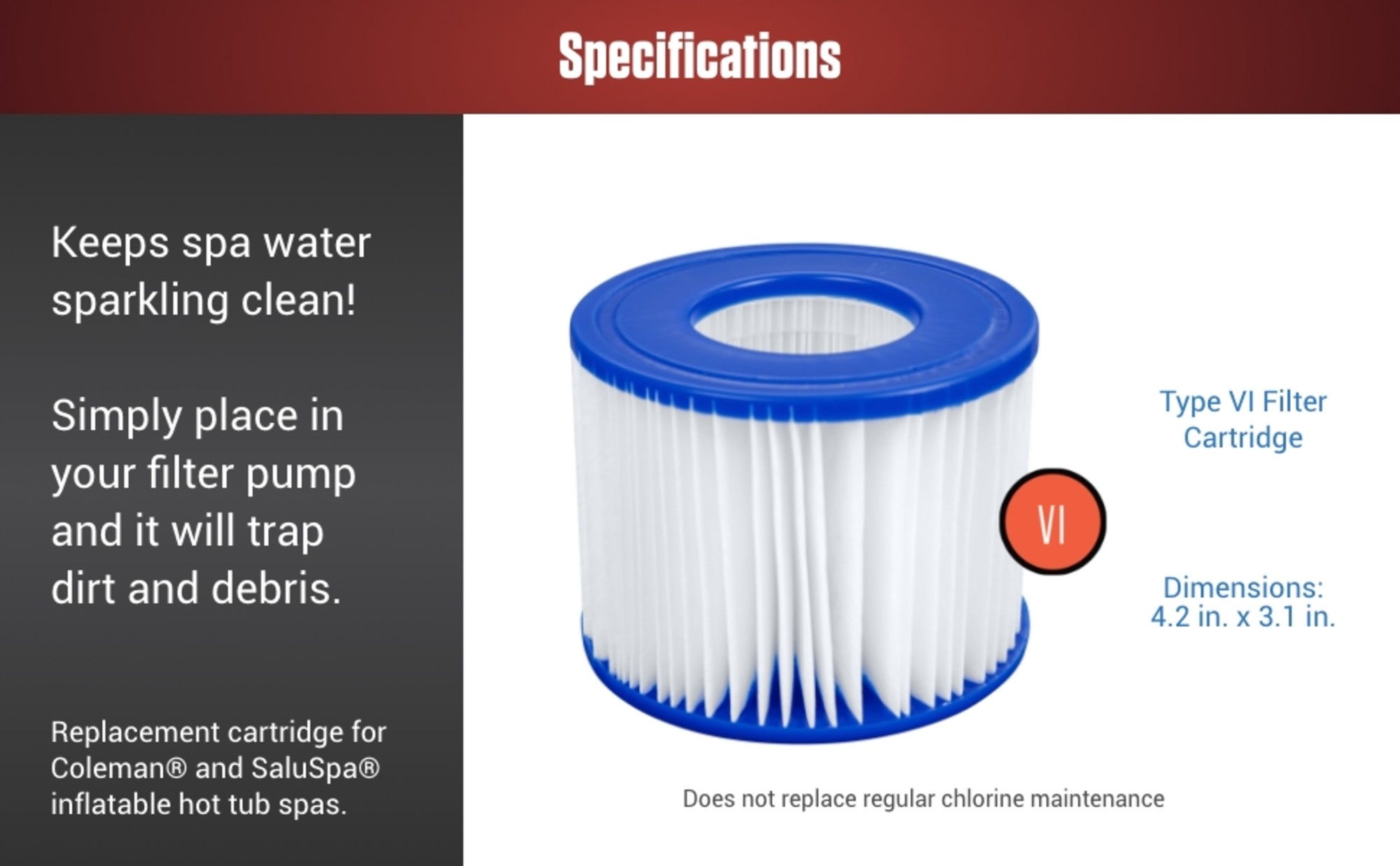 Specifications

Keeps spa water sparkling clean!

Simply place in your filter pump and it will trap dirt and debris.

Replacement cartridge for Coleman® and SaluSpa® inflatable hot tub spas.

Type VI Filter Cartridge

VI

Dimensions: 4.2 in. x 3.1 in.

Does not replace regular chlorine maintenance